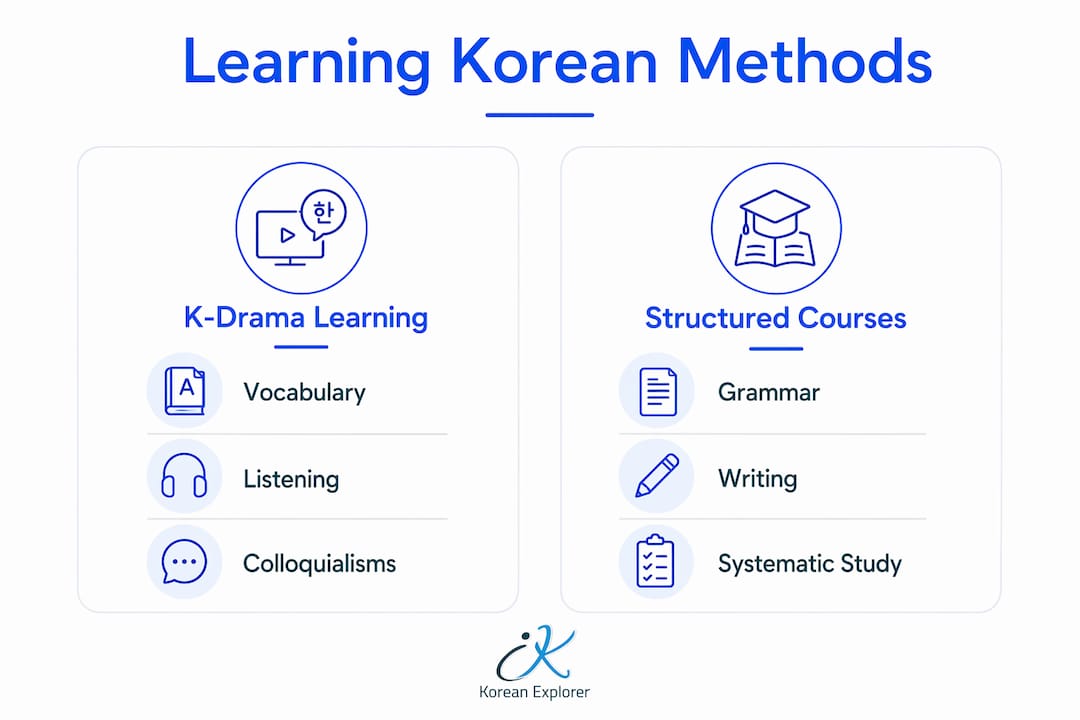 Learning Korean Methods

한

K-Drama Learning

A

Vocabulary

Listening

Colloquialisms

Structured Courses

Grammar

Writing

Systematic Study

Korean Explorer